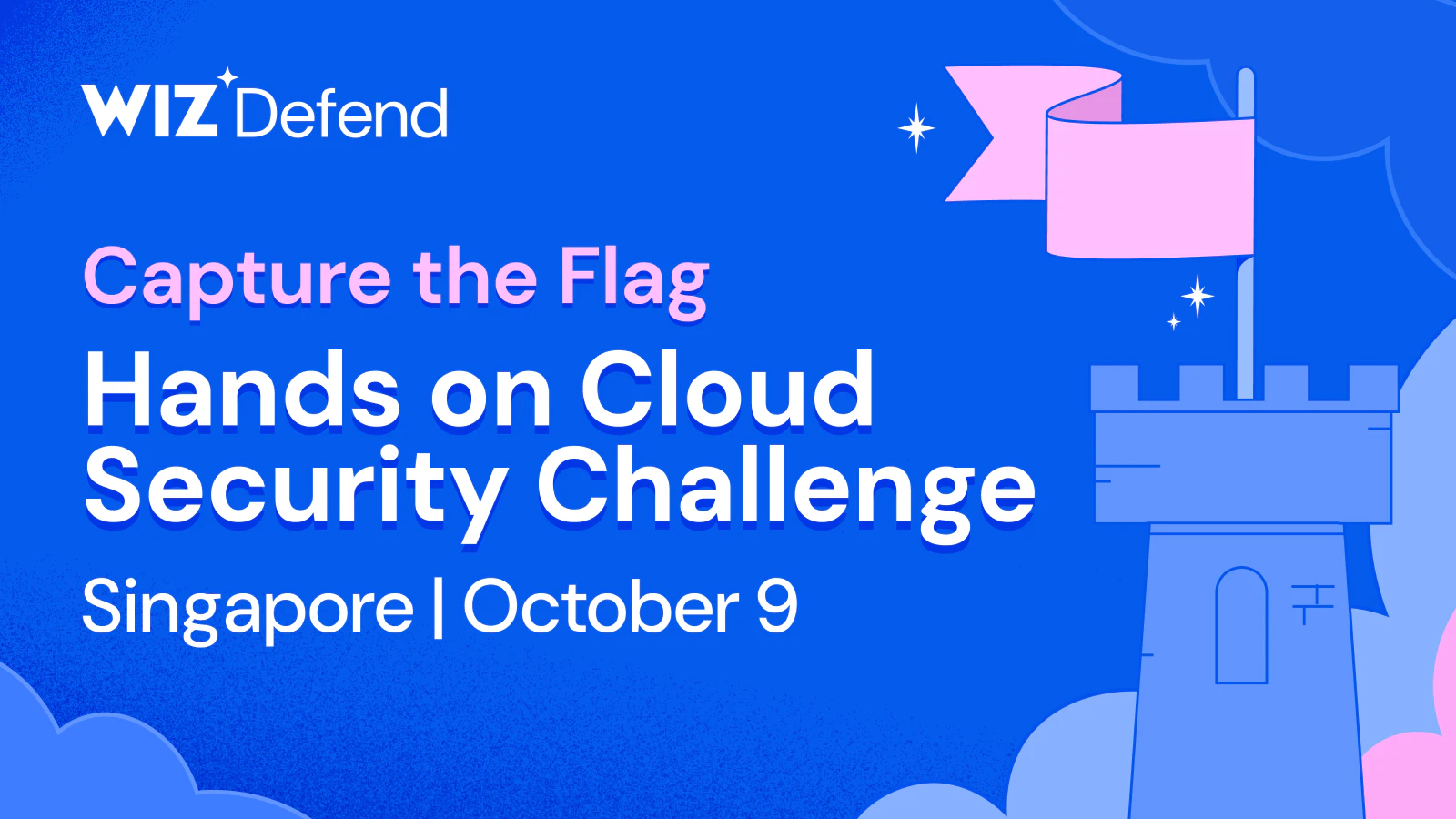 WIZ Defend

Capture the Flag

Hands on Cloud Security Challenge

Singapore | October 9